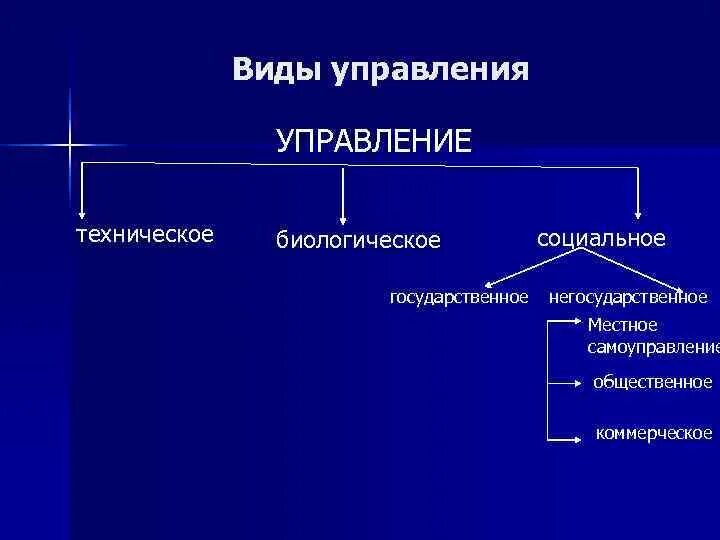 Виды управления

УПРАВЛЕНИЕ

техническое

биологическое

социальное

государственное

негосударственное

Местное самоуправление

общественное

коммерческое